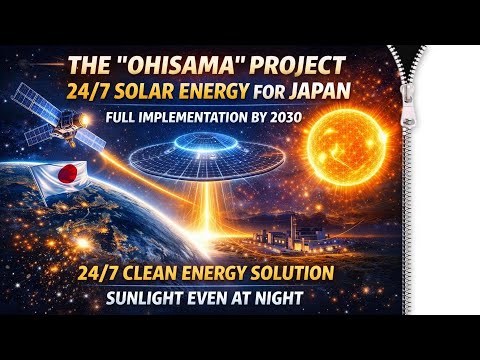 THE "OHISAMA" PROJECT
24/7 SOLAR ENERGY FOR JAPAN
FULL IMPLEMENTATION BY 2030

24/7 CLEAN ENERGY SOLUTION
SUNLIGHT EVEN AT NIGHT